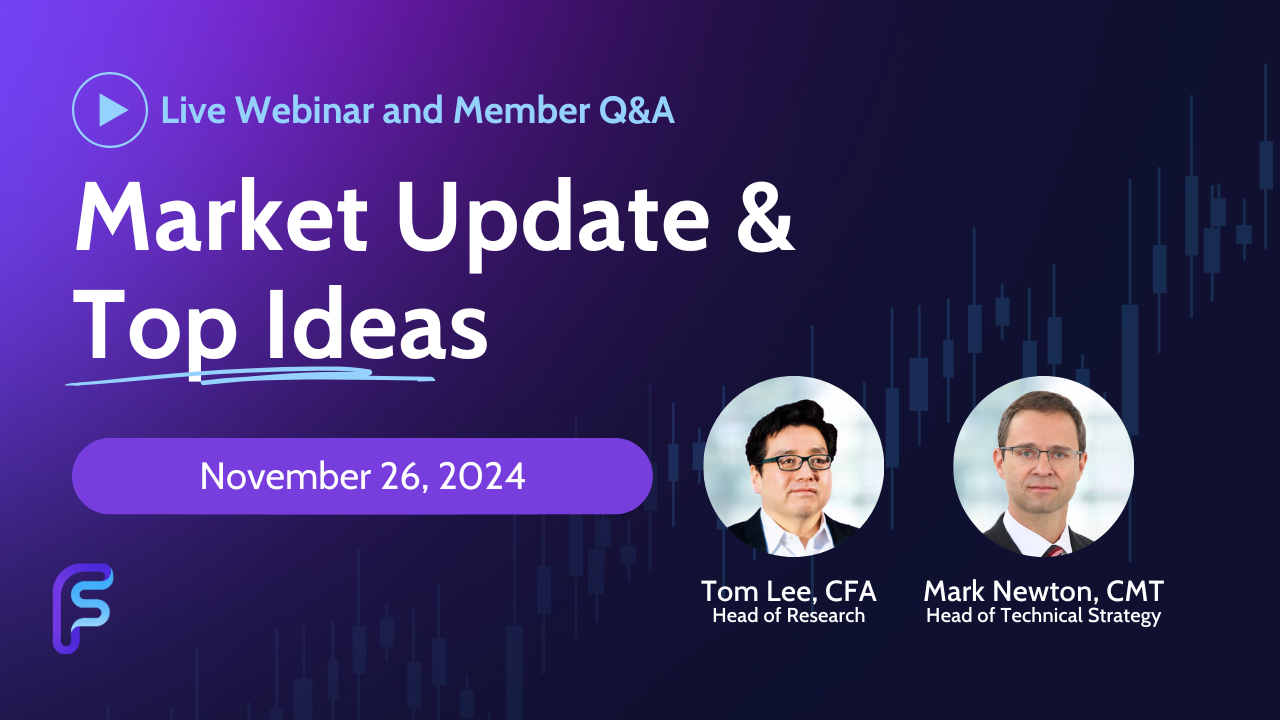 Live Webinar and Member Q&A

Market Update & Top Ideas

November 26, 2024

Tom Lee, CFA
Head of Research

Mark Newton, CMT
Head of Technical Strategy